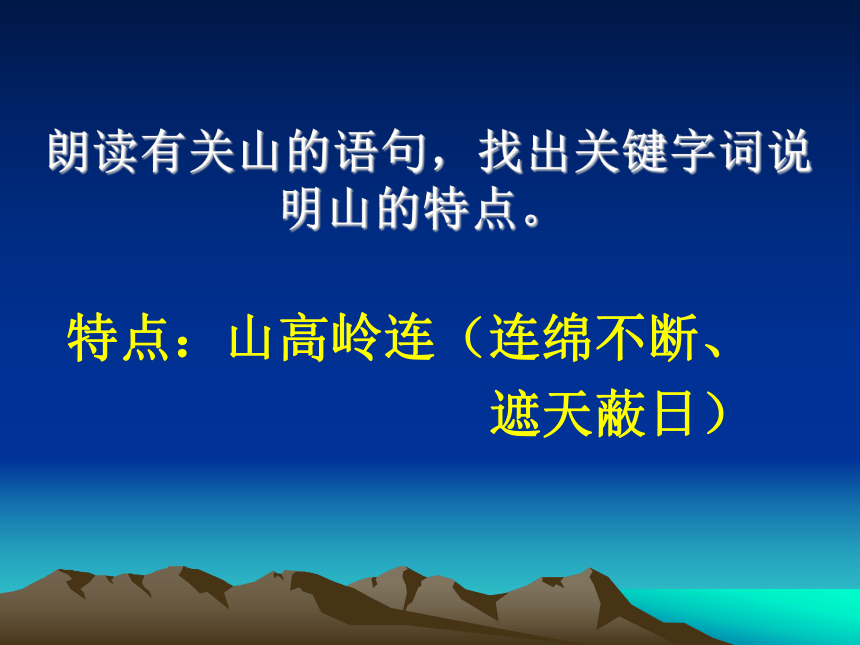 朗读有关山的语句，找出关键字词说明山的特点。

特点：山高岭连（连绵不断、遮天蔽日）